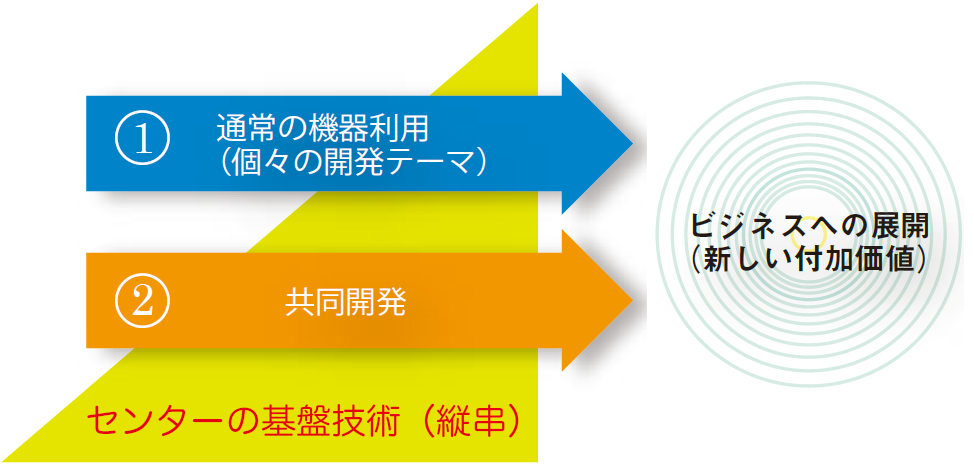 ① 通常の機器利用
（個々の開発テーマ）

② 共同開発

センターの基盤技術（縦串）

ビジネスへの展開
（新しい付加価値）